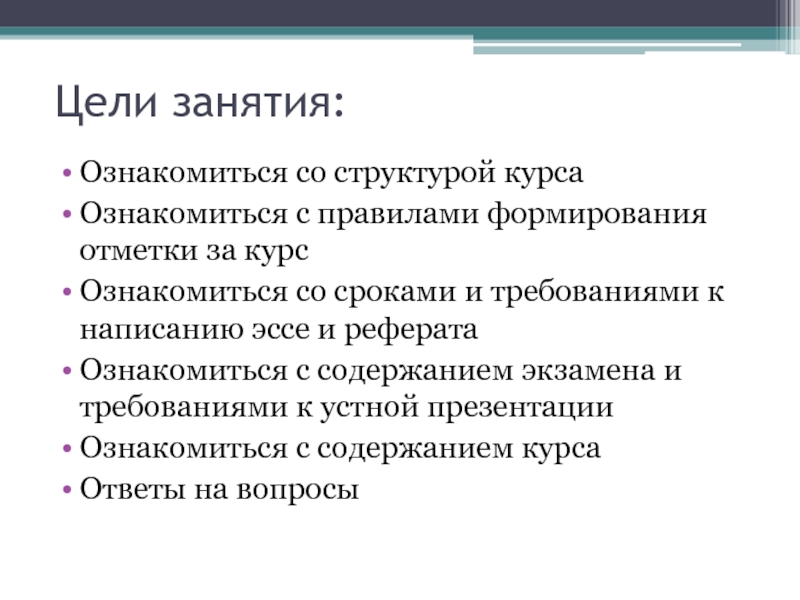 Цели занятия:

• Ознакомиться со структурой курса
• Ознакомиться с правилами формирования отметки за курс
• Ознакомиться со сроками и требованиями к написанию эссе и реферата
• Ознакомиться с содержанием экзамена и требованиями к устной презентации
• Ознакомиться с содержанием курса
• Ответы на вопросы